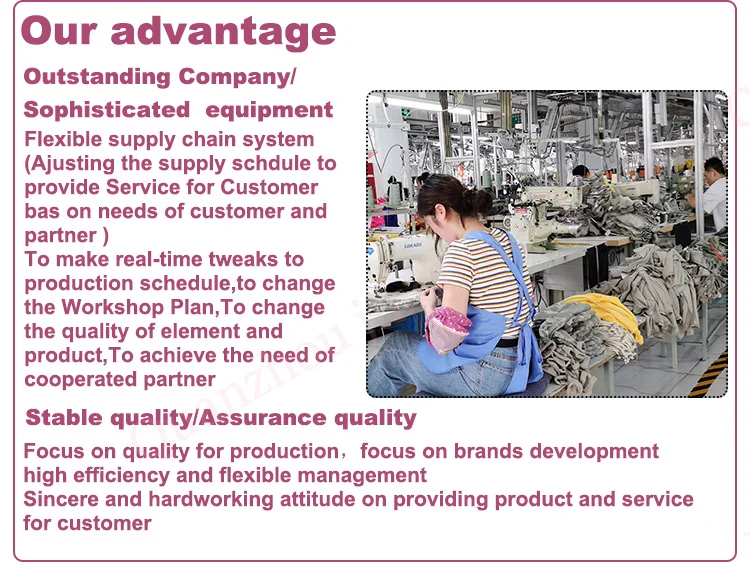 Our advantage

Outstanding Company/
Sophisticated equipment

Flexible supply chain system (Ajusting the supply schdule to provide Service for Customer bas on needs of customer and partner )
To make real-time tweaks to production schedule,to change the Workshop Plan,To change the quality of element and product,To achieve the need of cooperated partner

Stable quality/Assurance quality

Focus on quality for production, focus on brands development
high efficiency and flexible management
Sincere and hardworking attitude on providing product and service for customer